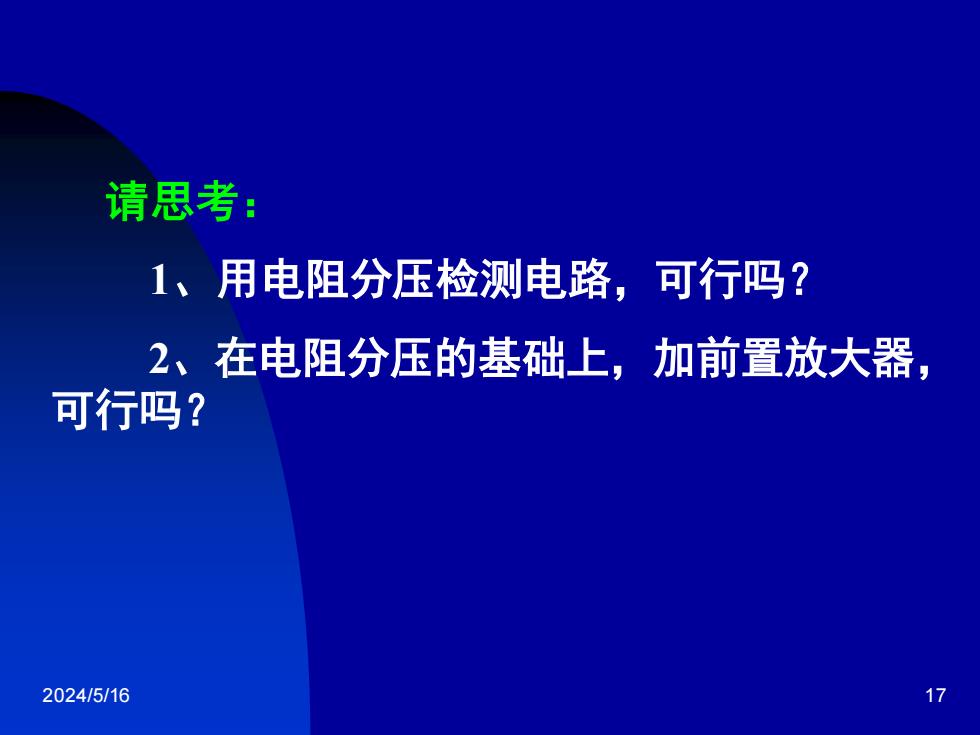 请思考：

1、用电阻分压检测电路，可行吗？

2、在电阻分压的基础上，加前置放大器，可行吗？

2024/5/16

17